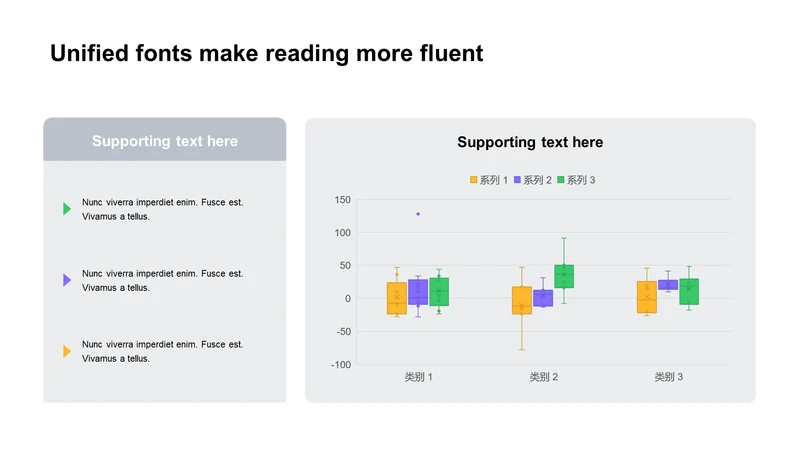 Unified fonts make reading more fluent

Supporting text here

Nunc viverra imperdiet enim. Fusce est. Vivamus a tellus.

Nunc viverra imperdiet enim. Fusce est. Vivamus a tellus.

Nunc viverra imperdiet enim. Fusce est. Vivamus a tellus.

Supporting text here

系列 1 系列 2 系列 3

150
100
50
0
-50
-100

类别 1 类别 2 类别 3